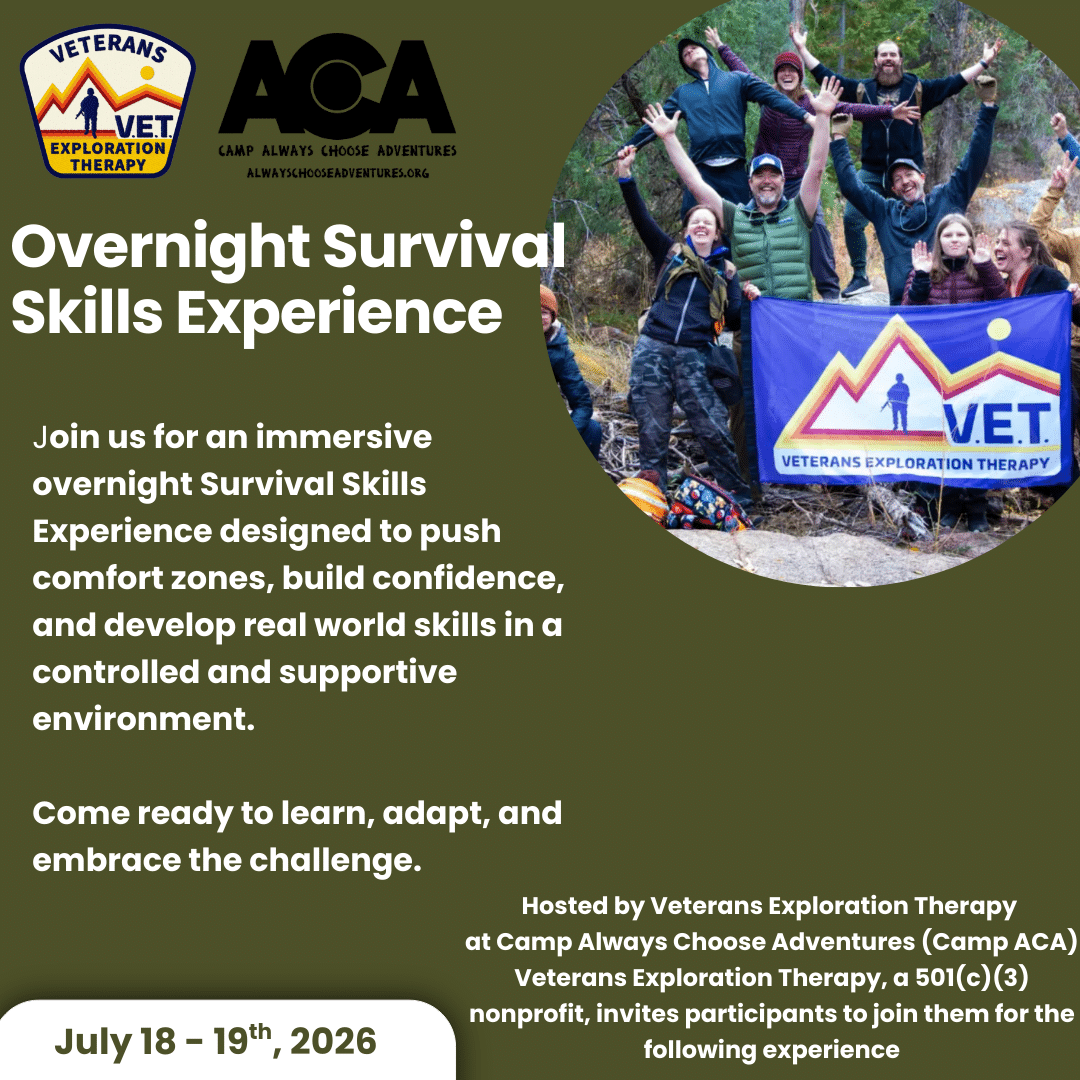 VETERANS
V.E.T.
EXPLORATION THERAPY

ACA
CAMP ALWAYS CHOOSE ADVENTURES
ALWAYSCHOOSEADVENTURES.ORG

Overnight Survival Skills Experience

V.E.T.
VETERANS EXPLORATION THERAPY

Join us for an immersive overnight Survival Skills Experience designed to push comfort zones, build confidence, and develop real world skills in a controlled and supportive environment.

Come ready to learn, adapt, and embrace the challenge.

Hosted by Veterans Exploration Therapy at Camp Always Choose Adventures (Camp ACA) Veterans Exploration Therapy, a 501(c)(3) nonprofit, invites participants to join them for the following experience

July 18 - 19$^{th}$, 2026